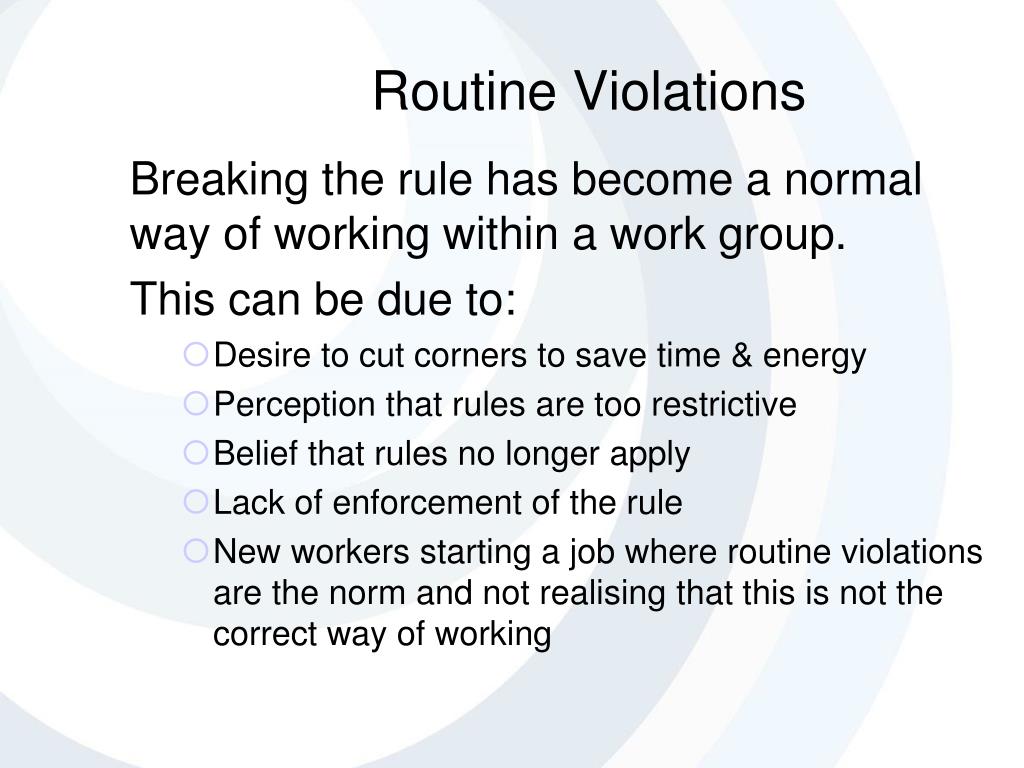 Routine Violations

Breaking the rule has become a normal way of working within a work group.

This can be due to:

• Desire to cut corners to save time & energy
• Perception that rules are too restrictive
• Belief that rules no longer apply
• Lack of enforcement of the rule
• New workers starting a job where routine violations are the norm and not realising that this is not the correct way of working